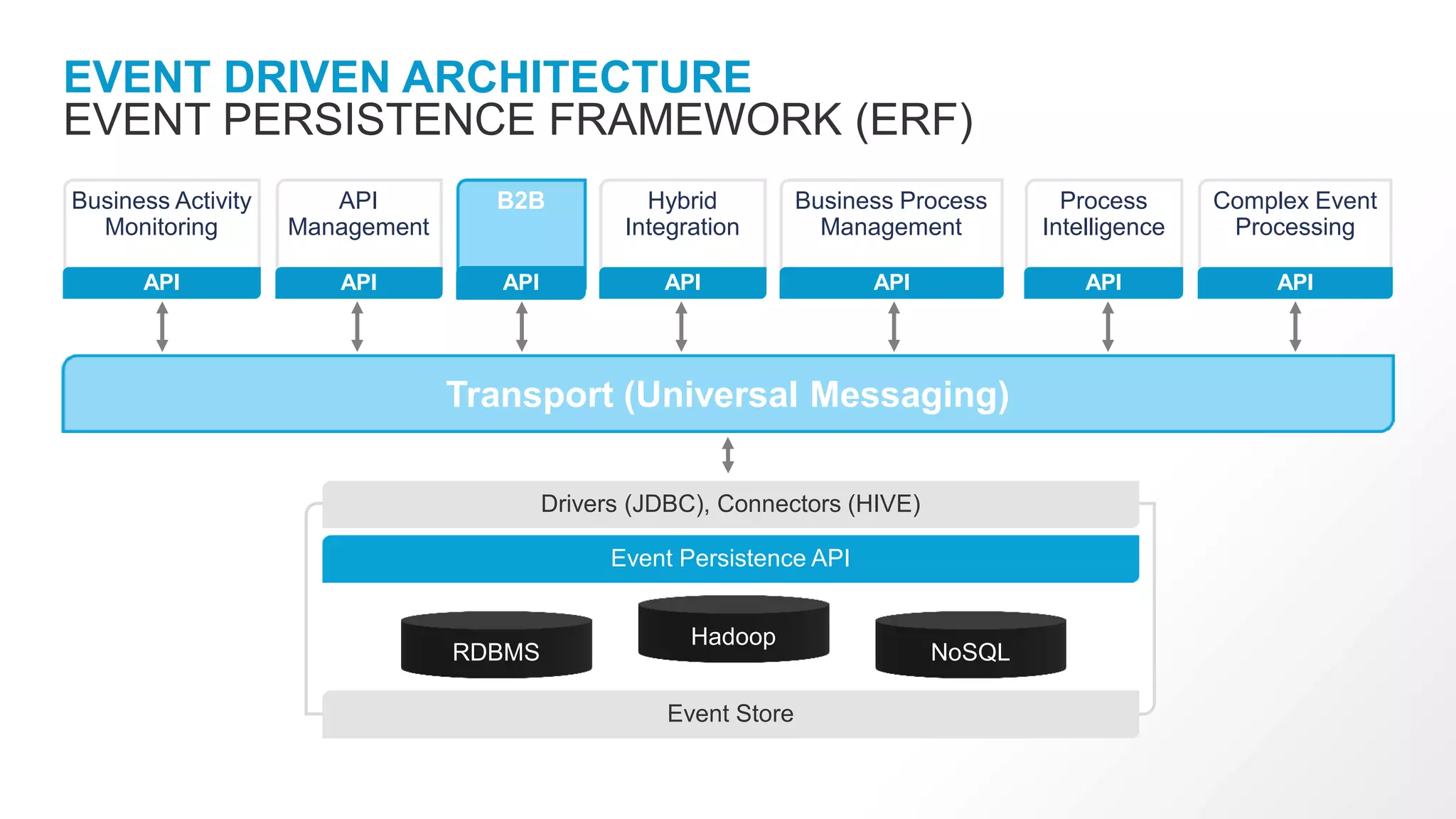 EVENT DRIVEN ARCHITECTURE
EVENT PERSISTENCE FRAMEWORK (ERF)

Business Activity Monitoring
API

API Management
API

B2B
API

Hybrid Integration
API

Business Process Management
API

Process Intelligence
API

Complex Event Processing
API

Transport (Universal Messaging)

Drivers (JDBC), Connectors (HIVE)

Event Persistence API

RDBMS

Hadoop

NoSQL

Event Store